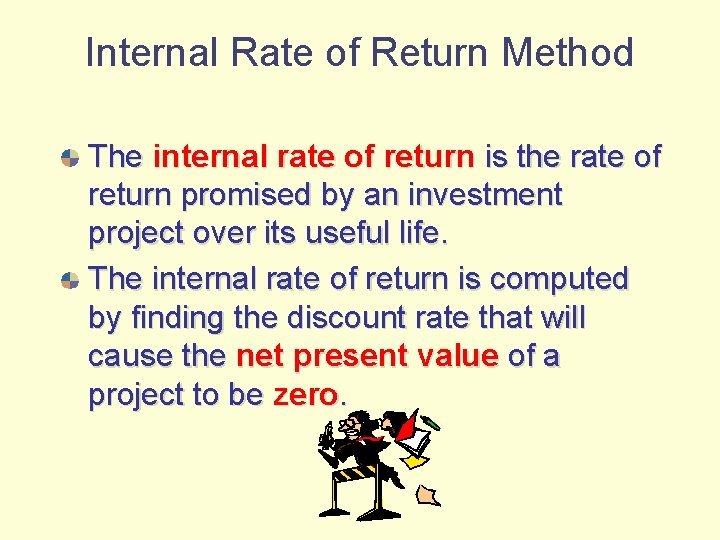 Internal Rate of Return Method

The internal rate of return is the rate of return promised by an investment project over its useful life.

The internal rate of return is computed by finding the discount rate that will cause the net present value of a project to be zero.